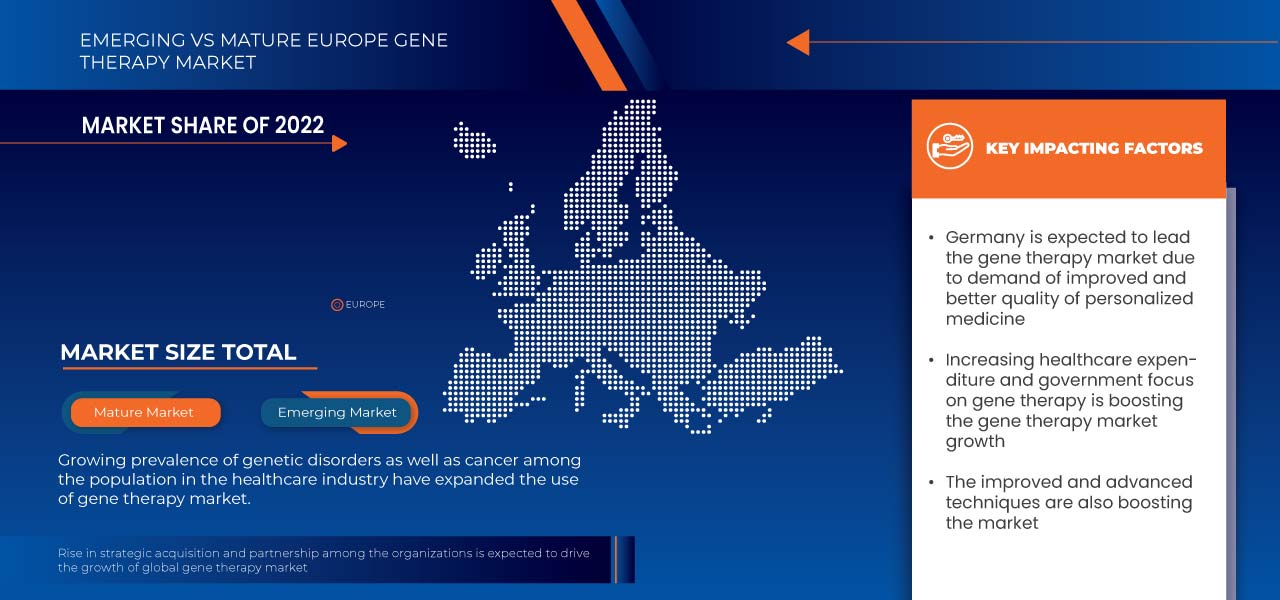 EMERGING VS MATURE EUROPE GENE THERAPY MARKET

MARKET SHARE OF 2022

EUROPE

MARKET SIZE TOTAL

Mature Market

Emerging Market

Growing prevalence of genetic disorders as well as cancer among the population in the healthcare industry have expanded the use of gene therapy market.

Rise in strategic acquisition and partnership among the organizations is expected to drive the growth of global gene therapy market

KEY IMPACTING FACTORS

• Germany is expected to lead the gene therapy market due to demand of improved and better quality of personalized medicine

• Increasing healthcare expenditure and government focus on gene therapy is boosting the gene therapy market growth

• The improved and advanced techniques are also boosting the market